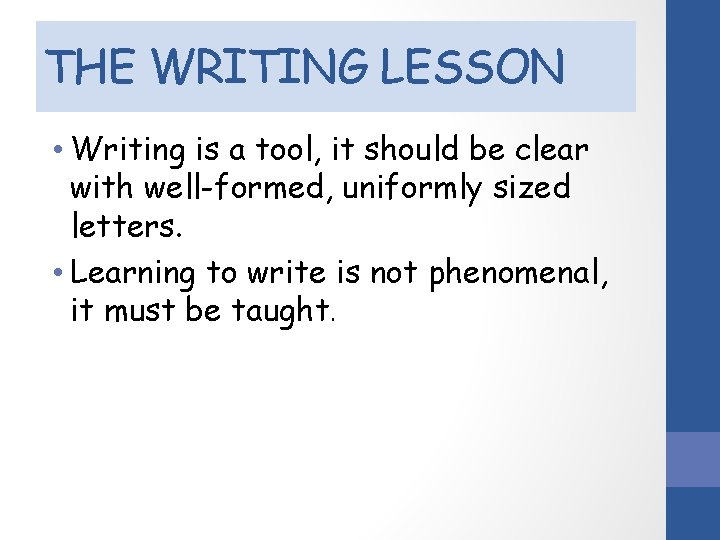 THE WRITING LESSON

• Writing is a tool, it should be clear with well-formed, uniformly sized letters.

• Learning to write is not phenomenal, it must be taught.